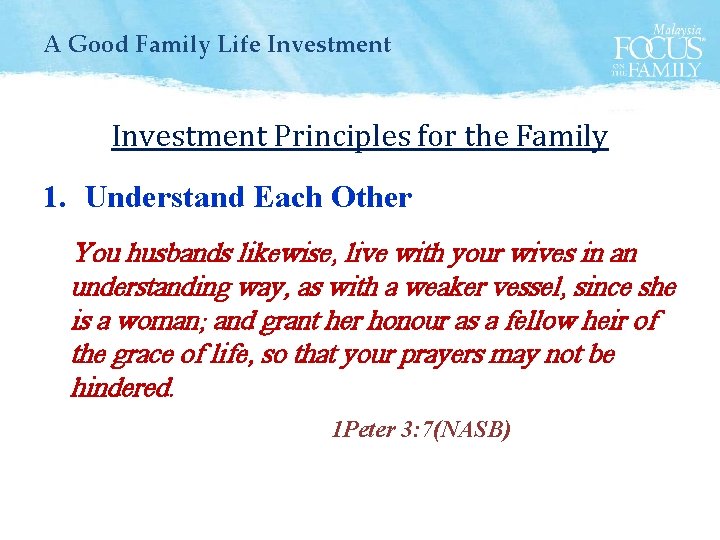 A Good Family Life Investment

Malaysia FOCUS ON THE FAMILY

Investment Principles for the Family

1. Understand Each Other

You husbands likewise, live with your wives in an understanding way, as with a weaker vessel, since she is a woman; and grant her honour as a fellow heir of the grace of life, so that your prayers may not be hindered.

1Peter 3:7(NASB)